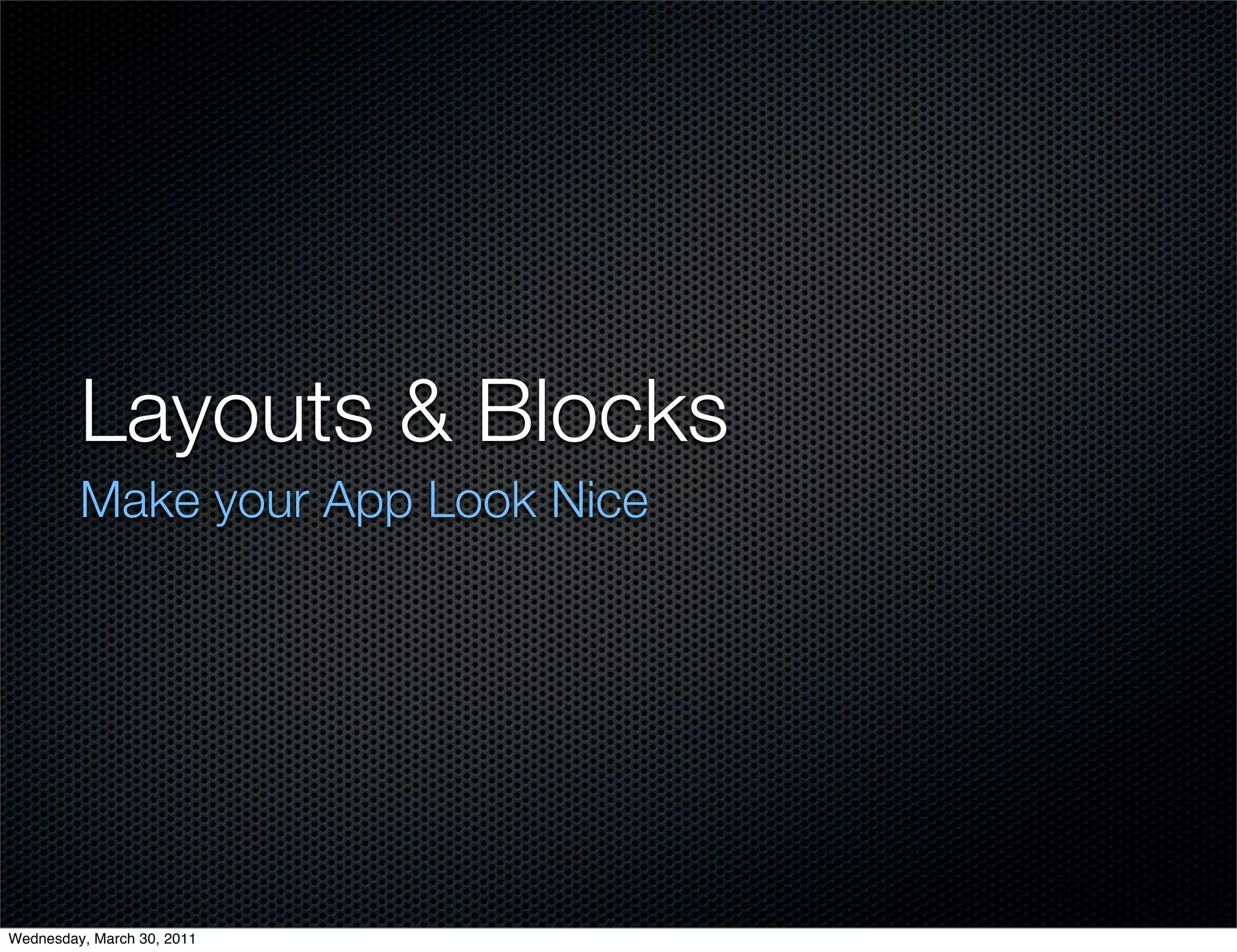 Layouts & Blocks

Make your App Look Nice

Wednesday, March 30, 2011